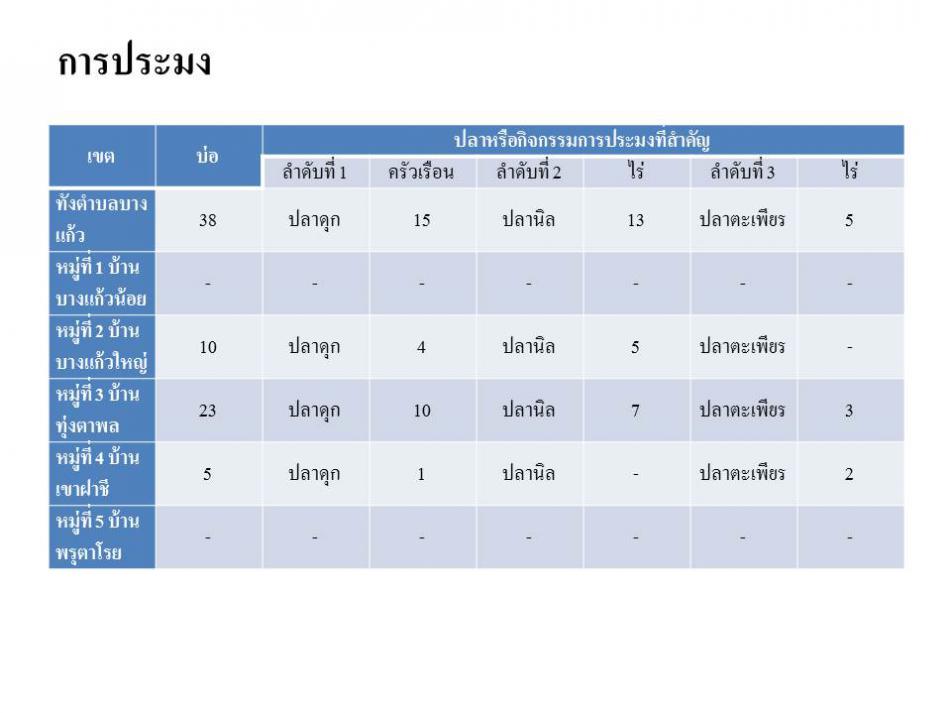 การประมง

| เขต | บ่อ | ปลาหรือกิจกรรมการประมงที่สำคัญ | | | | | |
|---|---|---|---|---|---|---|---|
| | | ลำดับที่ 1 | ครัวเรือน | ลำดับที่ 2 | ไร่ | ลำดับที่ 3 | ไร่ |
| ทั้งตำบลบางแก้ว | 38 | ปลาดุก | 15 | ปลานิล | 13 | ปลาตะเพียร | 5 |
| หมู่ที่ 1 บ้านบางแก้วน้อย | - | - | - | - | - | - | - |
| หมู่ที่ 2 บ้านบางแก้วใหญ่ | 10 | ปลาดุก | 4 | ปลานิล | 5 | ปลาตะเพียร | - |
| หมู่ที่ 3 บ้านทุ่งตาพล | 23 | ปลาดุก | 10 | ปลานิล | 7 | ปลาตะเพียร | 3 |
| หมู่ที่ 4 บ้านเขาฝาชี | 5 | ปลาดุก | 1 | ปลานิล | - | ปลาตะเพียร | 2 |
| หมู่ที่ 5 บ้านพรุตาโรย | - | - | - | - | - | - | - |